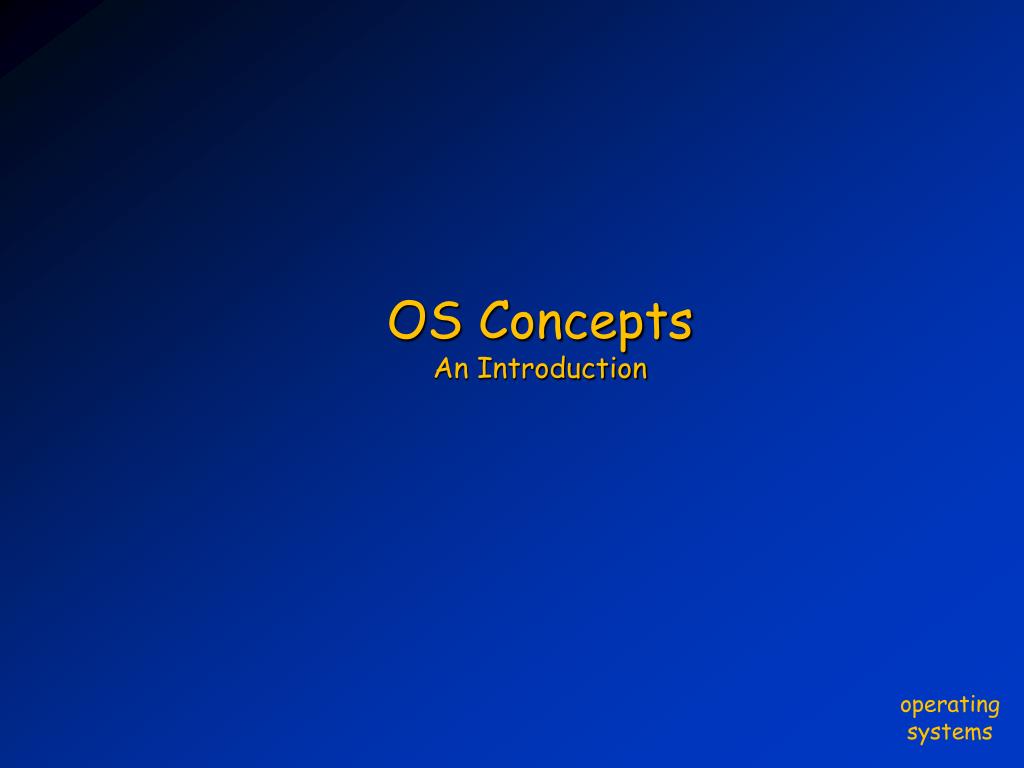 OS Concepts
An Introduction

operating
systems